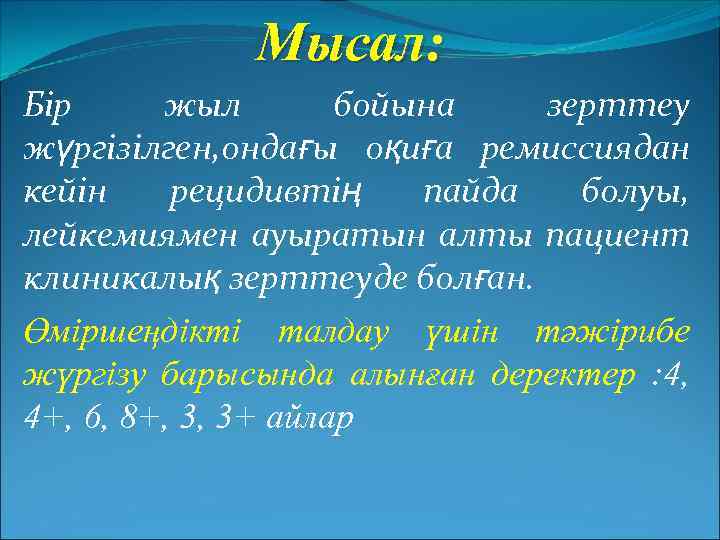 Мысал:

Бір жыл бойына зерттеу жүргізілген,ондағы оқиға ремиссиядан кейін рецидивтің пайда болуы, лейкемиямен ауыратын алты пациент клиникалық зерттеуде болған.

Өміршеңдікті талдау үшін тәжірибе жүргізу барысында алынған деректер :4, 4+, 6, 8+, 3, 3+ айлар